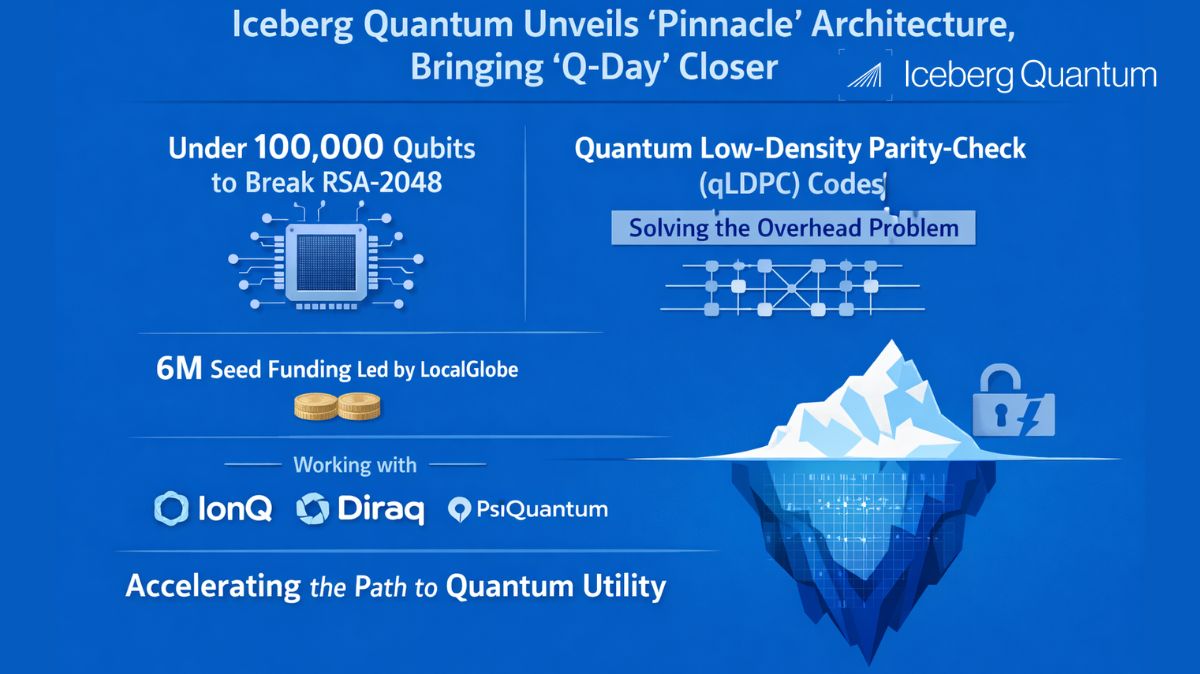 Iceberg Quantum Unveils 'Pinnacle' Architecture, Bringing 'Q-Day' Closer

Iceberg Quantum

Under 100,000 Qubits to Break RSA-2048

Quantum Low-Density Parity-Check (qLDPC) Codes

Solving the Overhead Problem

6M Seed Funding Led by LocalGlobe

Working with

IonQ

Diraq

PsiQuantum

Accelerating the Path to Quantum Utility